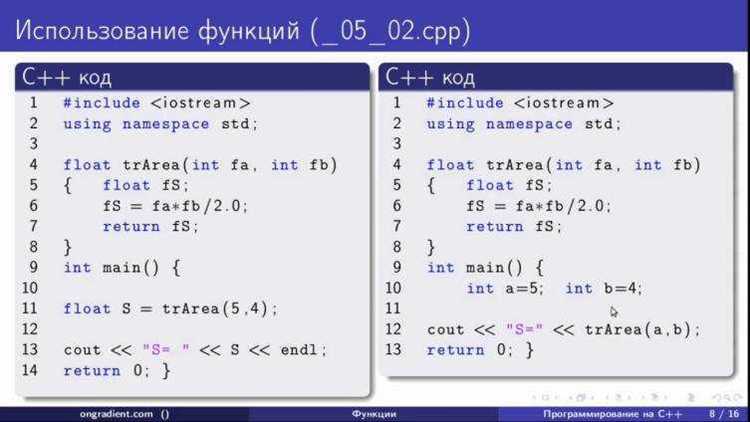 Использование функций (_05_02.cpp)

C++ код

1 #include <iostream>
2 using namespace std;
3
4 float trArea(int fa, int fb)
5 { float fS;
6 fS = fa*fb/2.0;
7 return fS;
8 }
9 int main() {
10
11 float S = trArea(5,4);
12
13 cout << "S= " << S << endl;
14 return 0; }

C++ код

1 #include <iostream>
2 using namespace std;
3
4 float trArea(int fa, int fb)
5 { float fS;
6 fS = fa*fb/2.0;
7 return fS;
8 }
9 int main() {
10 int a=5; int b=4;
11
12 cout << "S=" << trArea(a,b);
13 return 0; }

ongradient.com () Функции Программирование на C++ 8 / 16